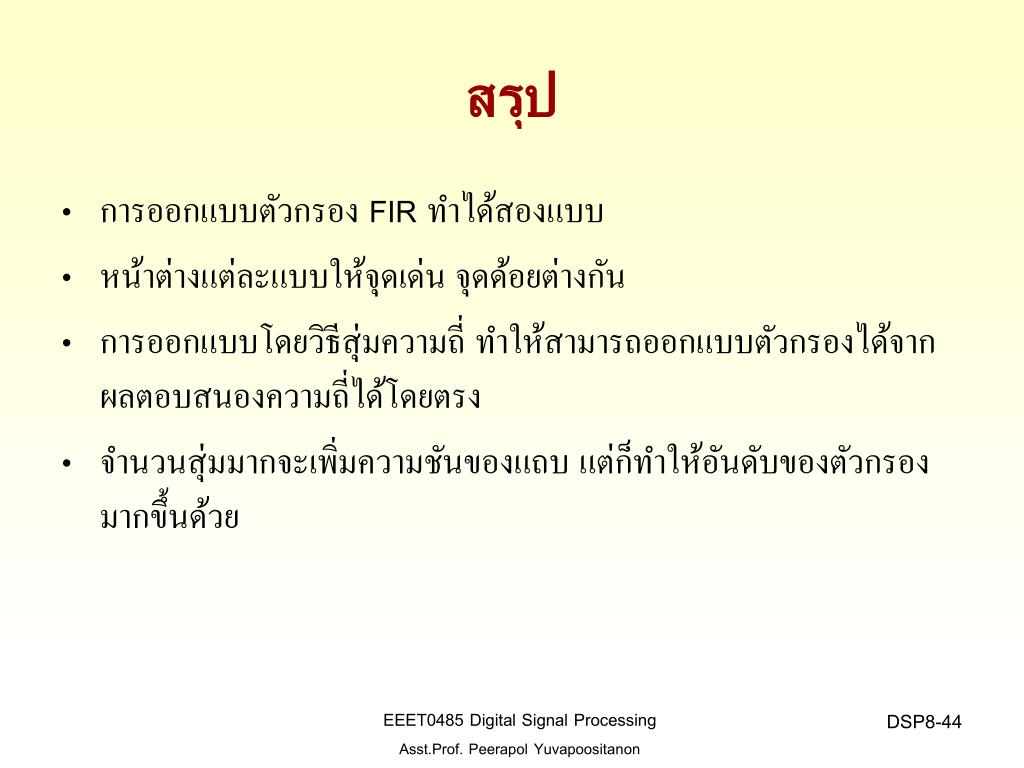 สรุป

• การออกแบบตัวกรอง FIR ทำได้สองแบบ

• หน้าต่างแต่ละแบบให้จุดเด่น จุดด้อยต่างกัน

• การออกแบบโดยวิธีสุ่มความถี่ ทำให้สามารถออกแบบตัวกรองได้จากผลตอบสนองความถี่ได้โดยตรง

• จำนวนสุ่มมากจะเพิ่มความชันของแถบ แต่ก็ทำให้อันดับของตัวกรองมากขึ้นด้วย

EEET0485 Digital Signal Processing
Asst.Prof. Peerapol Yuvapoositanon

DSP8-44